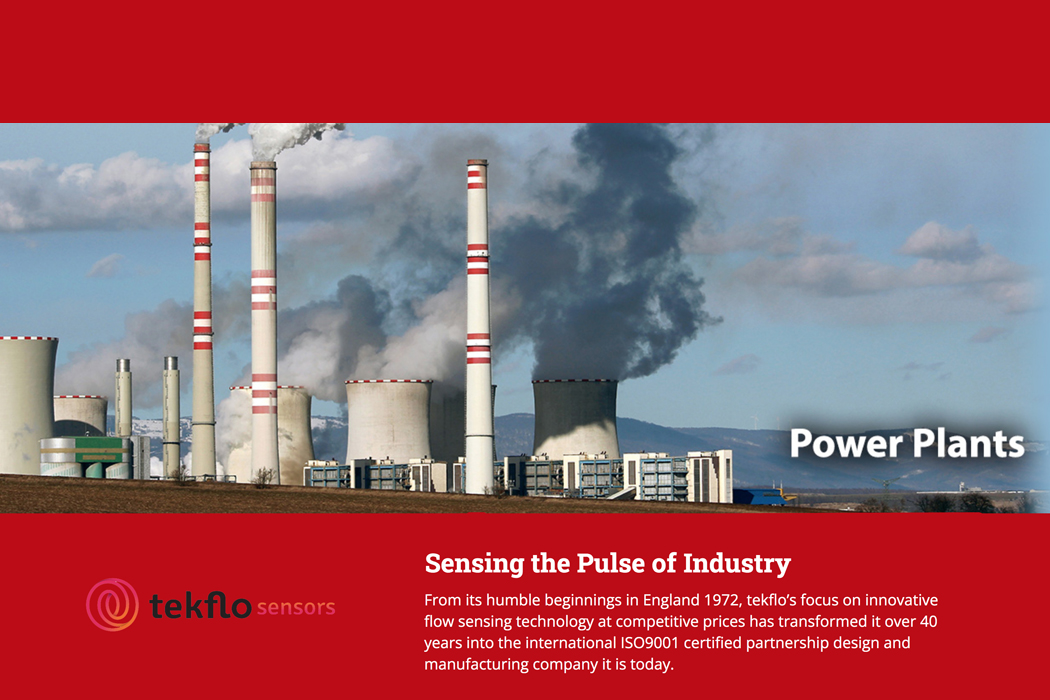 Power Plants

tekflo sensors

Sensing the Pulse of Industry

From its humble beginnings in England 1972, tekflo's focus on innovative flow sensing technology at competitive prices has transformed it over 40 years into the international ISO9001 certified partnership design and manufacturing company it is today.